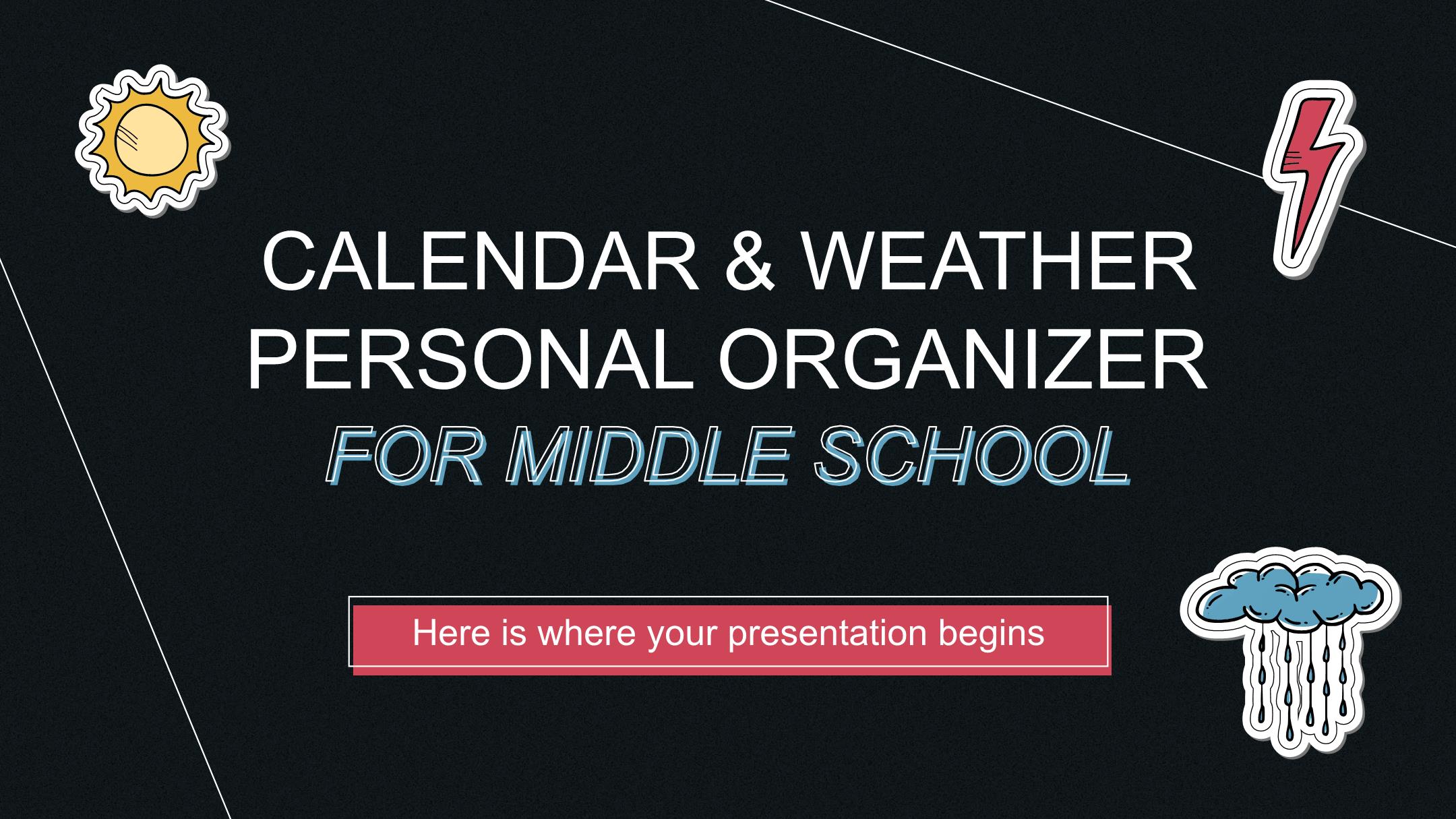 CALENDAR & WEATHER PERSONAL ORGANIZER FOR MIDDLE SCHOOL

Here is where your presentation begins